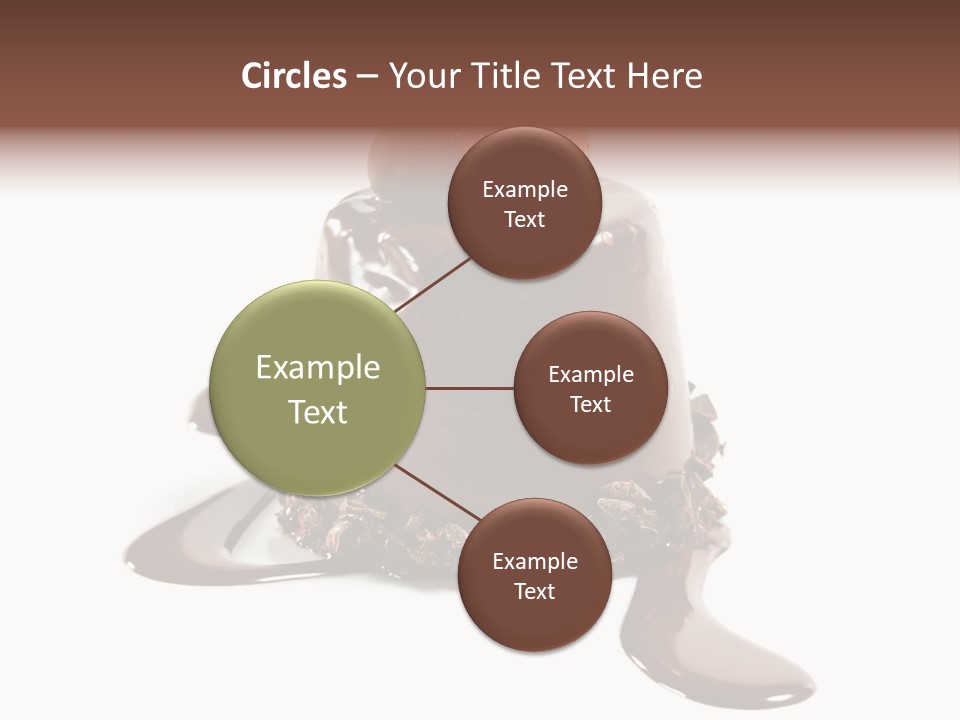 Circles – Your Title Text Here

Example Text

Example Text

Example Text

Example Text